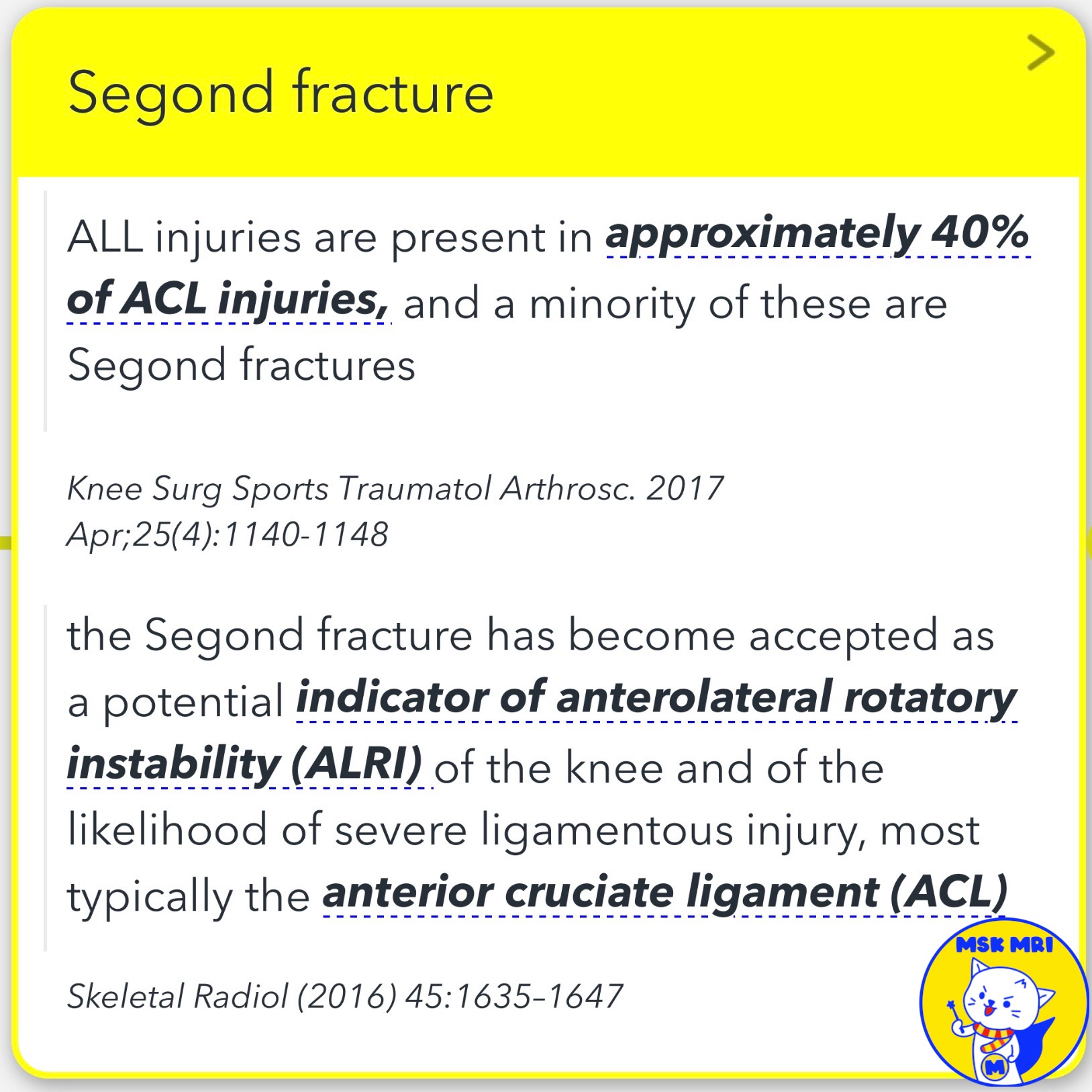 Segond fracture

>

ALL injuries are present in approximately 40% of ACL injuries, and a minority of these are Segond fractures

Knee Surg Sports Traumatol Arthrosc. 2017 Apr;25(4):1140-1148

the Segond fracture has become accepted as a potential indicator of anterolateral rotatory instability (ALRI) of the knee and of the likelihood of severe ligamentous injury, most typically the anterior cruciate ligament (ACL)

Skeletal Radiol (2016) 45:1635–1647

MSK MRI

M